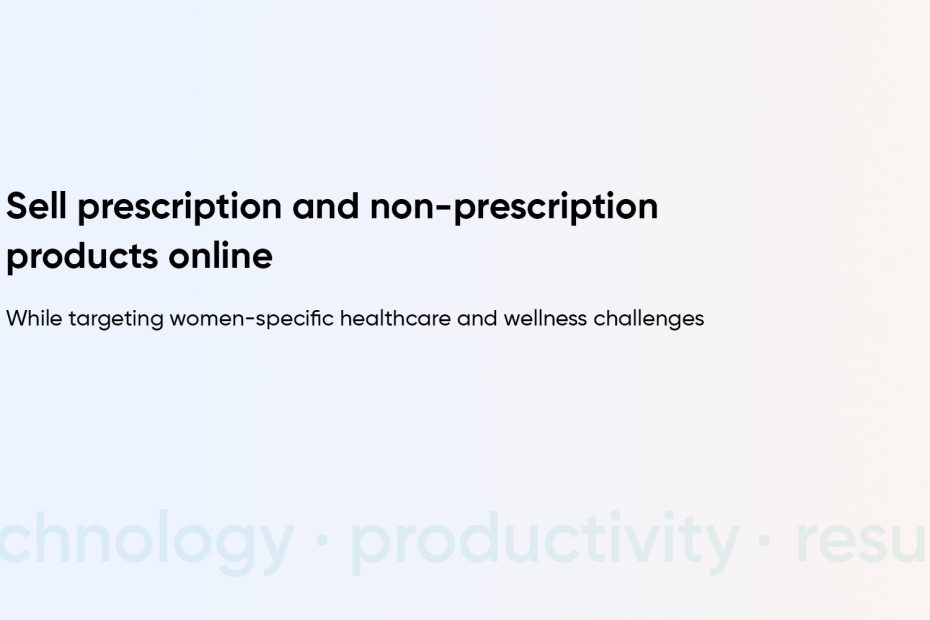 Sell prescription and non-prescription products online

While targeting women-specific healthcare and wellness challenges

chnology · productivity · resu